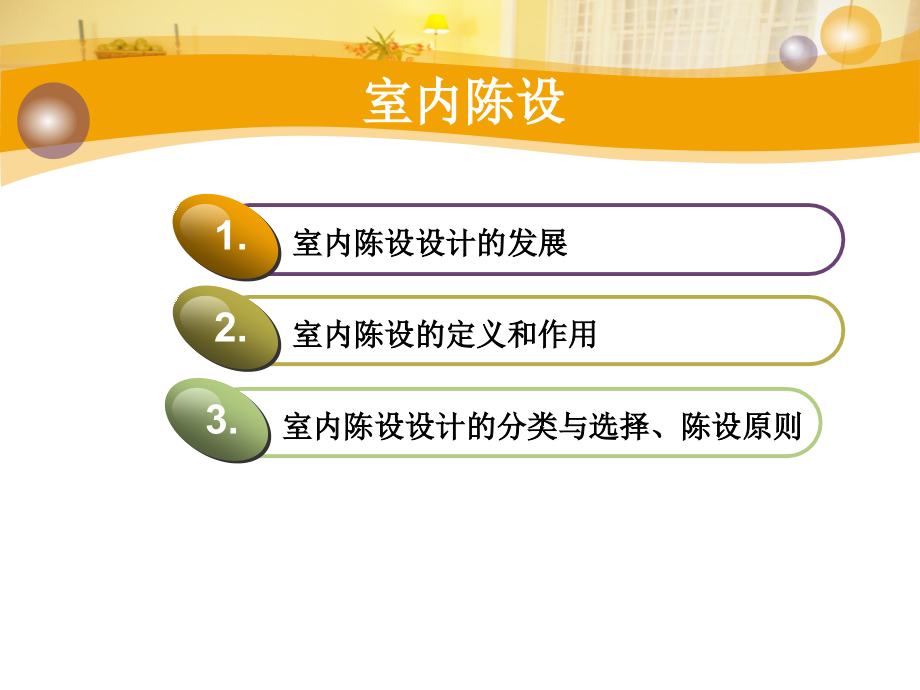 室内陈设

1. 室内陈设设计的发展

2. 室内陈设的定义和作用

3. 室内陈设设计的分类与选择、陈设原则